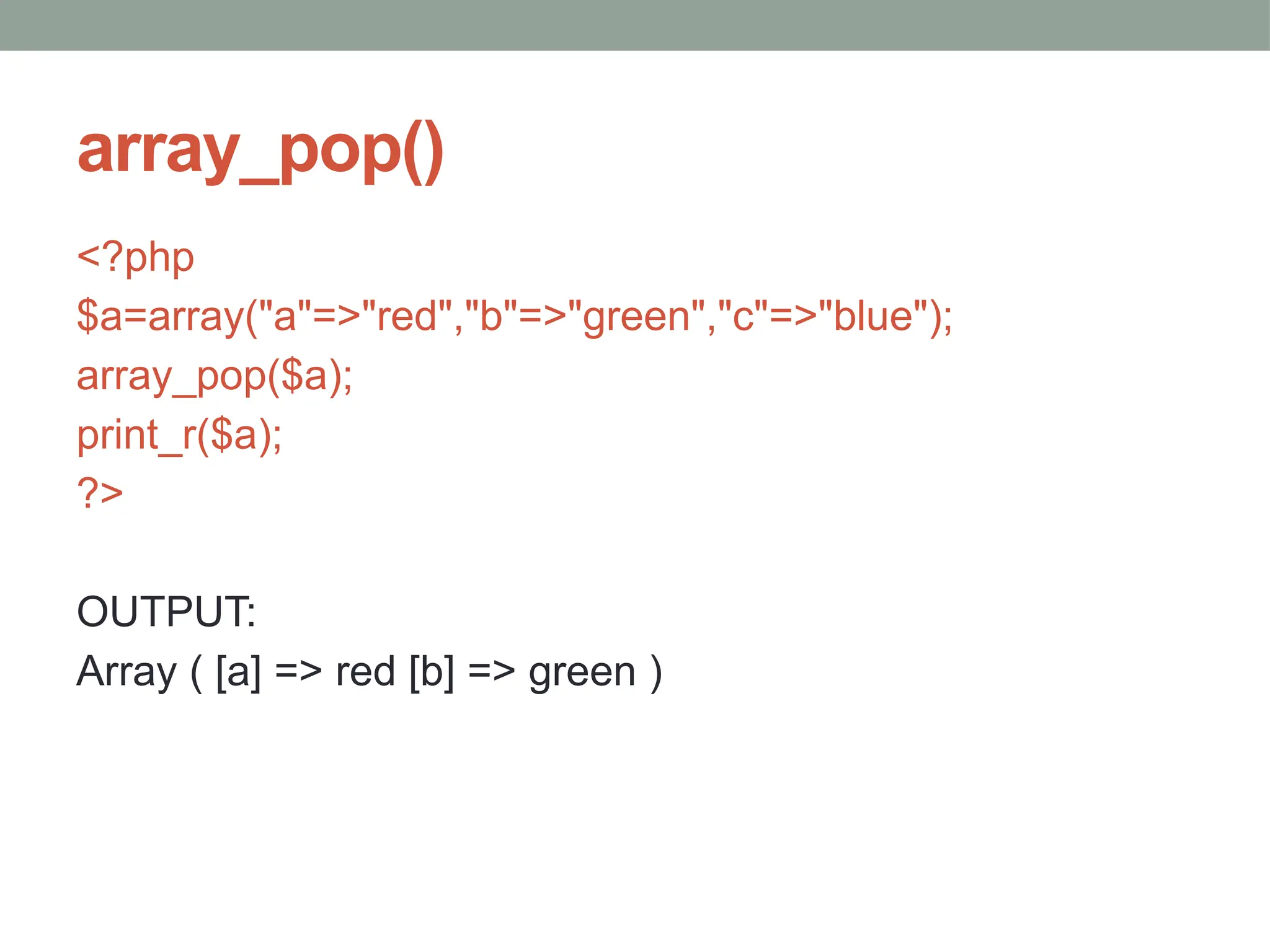 array_pop()

<?php
$a=array("a"=>"red","b"=>"green","c"=>"blue");
array_pop($a);
print_r($a);
?>

OUTPUT:
Array ( [a] => red [b] => green )